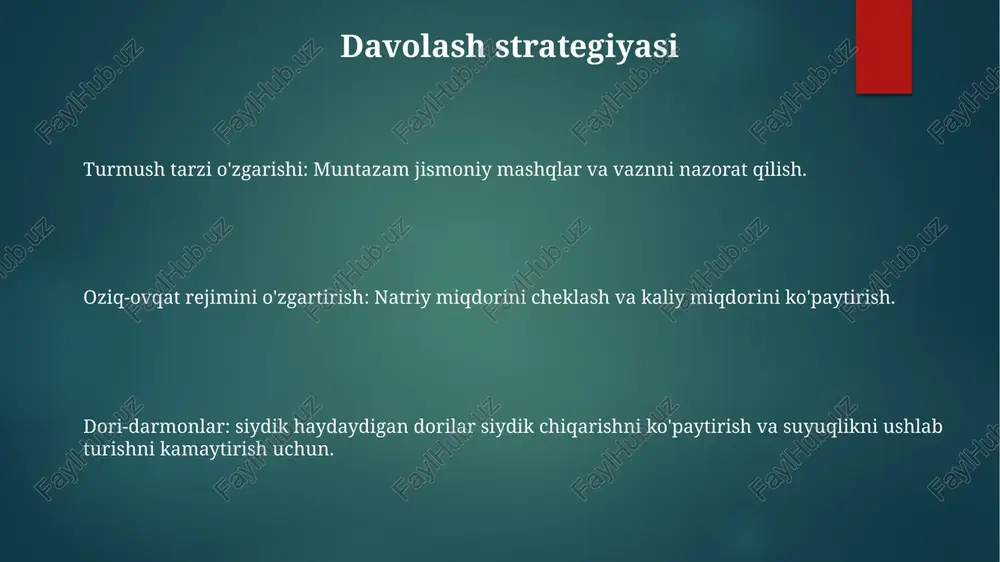 Davolash strategiyasi

Turmush tarzi o'zgarishi: Muntazam jismoniy mashqlar va vaznni nazorat qilish.

Oziq-ovqat rejimini o'zgartirish: Natriy miqdorini cheklash va kaliy miqdorini ko'paytirish.

Dori-darmonlar: siydik haydaydigan dorilar siydik chiqarishni ko'paytirish va suyuqlikni ushlab turishni kamaytirish uchun.

FaylHub.uz